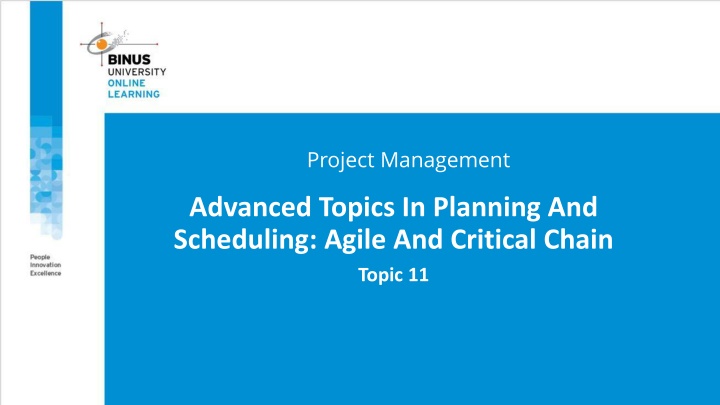 BINUS
UNIVERSITY
ONLINE
LEARNING

People
Innovation
Excellence

Project Management

Advanced Topics In Planning And Scheduling: Agile And Critical Chain

Topic 11